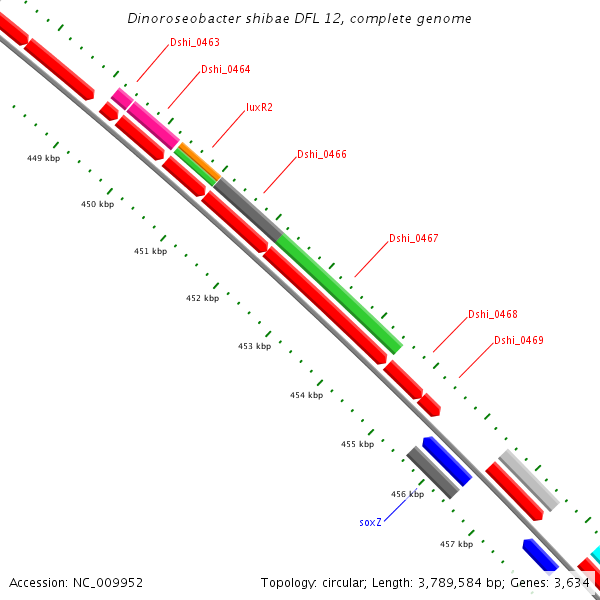 Dinoroseobacter shibae DFL 12, complete genome

Dshi_0463
Dshi_0464
luxR2
Dshi_0466
Dshi_0467
Dshi_0468
Dshi_0469

449 kbp
450 kbp
451 kbp
452 kbp
453 kbp
454 kbp
455 kbp
456 kbp
457 kbp

soxZ

Accession: NC_009952

Topology: circular; Length: 3,789,584 bp; Genes: 3,634